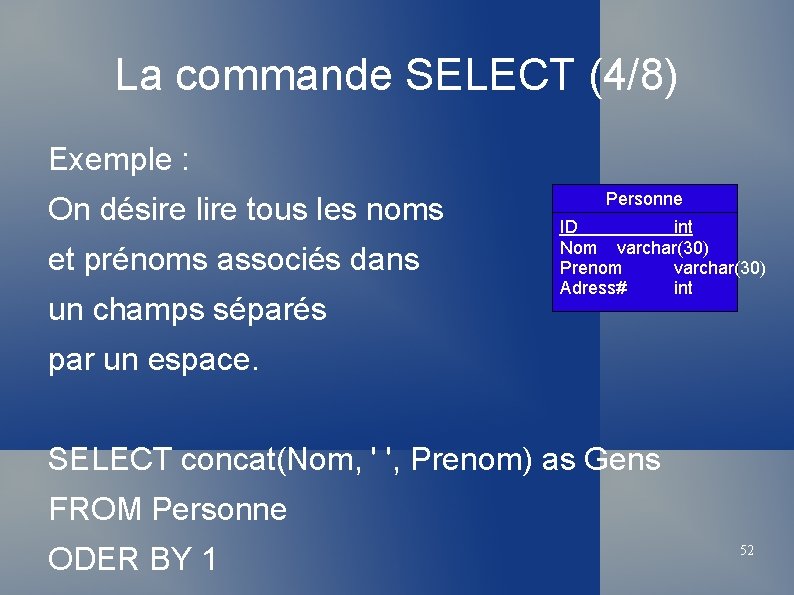 La commande SELECT (4/8)

Exemple :

On désire lire tous les noms et prénoms associés dans un champs séparés par un espace.

Personne
ID int
Nom varchar(30)
Prenom varchar(30)
Adress# int

SELECT concat(Nom, ' ', Prenom) as Gens
FROM Personne
ODER BY 1

52